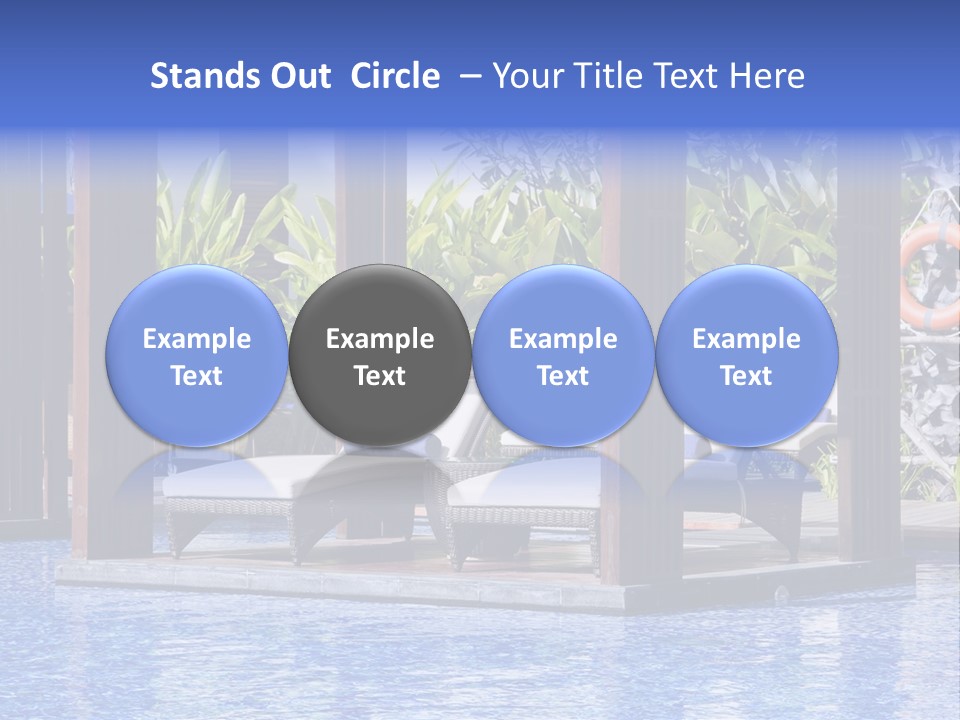 Stands Out Circle – Your Title Text Here

Example Text

Example Text

Example Text

Example Text